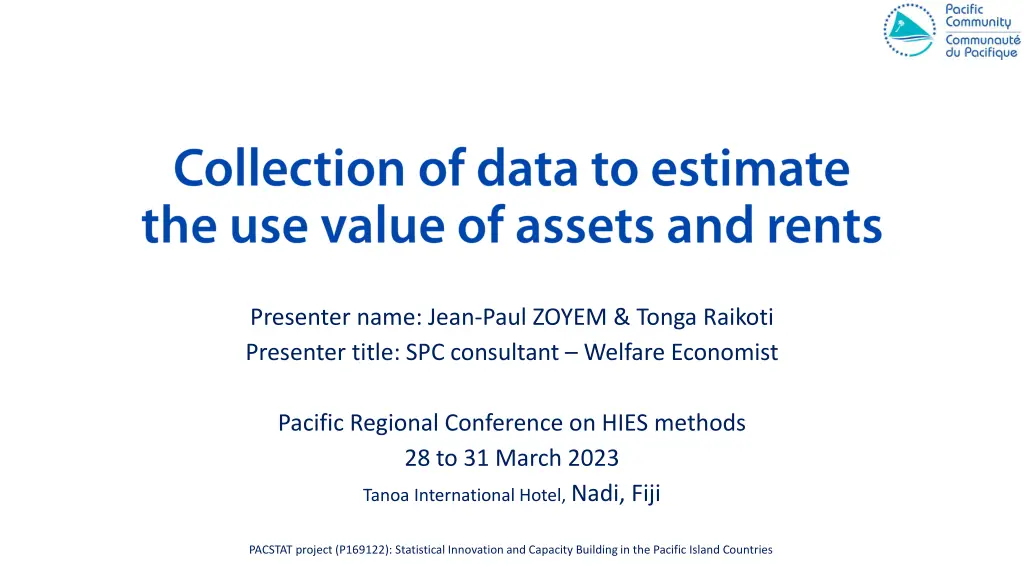 Pacific Community
Communauté du Pacifique

Collection of data to estimate the use value of assets and rents

Presenter name: Jean-Paul ZOYEM & Tonga Raikoti
Presenter title: SPC consultant – Welfare Economist

Pacific Regional Conference on HIES methods
28 to 31 March 2023
Tanoa International Hotel, Nadi, Fiji

PACSTAT project (P169122): Statistical Innovation and Capacity Building in the Pacific Island Countries